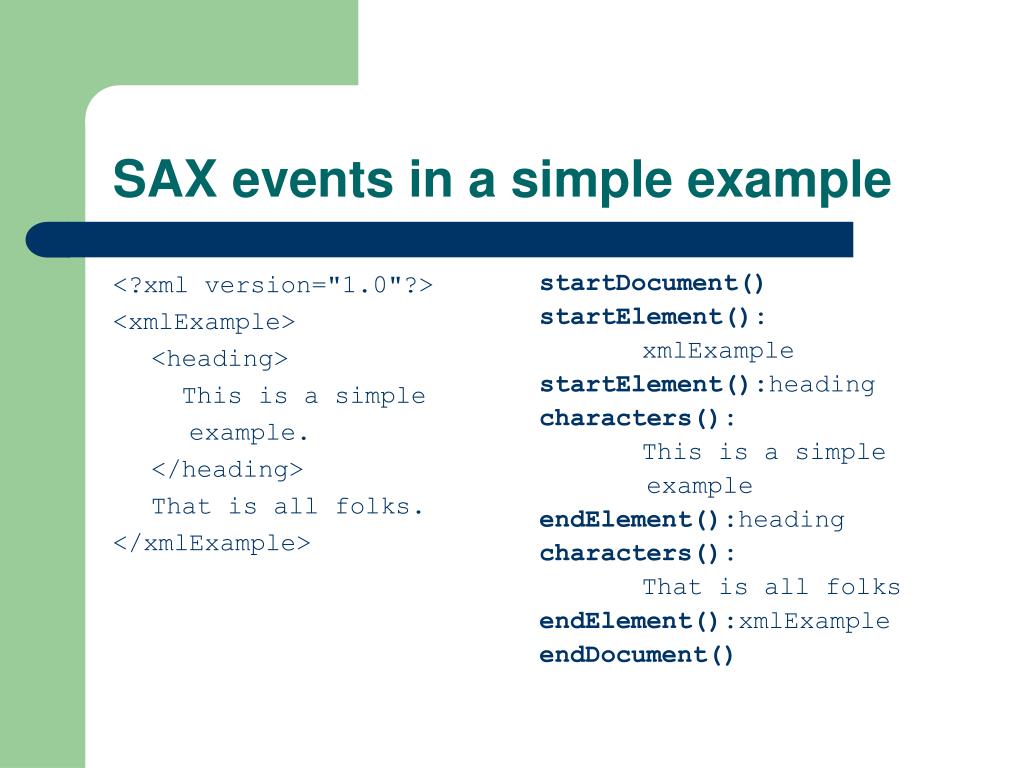 SAX events in a simple example

<?xml version="1.0"?>
<xmlExample>
<heading>
This is a simple example.
</heading>
That is all folks.
</xmlExample>

startDocument()
startElement():
xmlExample
startElement():heading
characters():
This is a simple example
endElement():heading
characters():
That is all folks
endElement():xmlExample
endDocument()